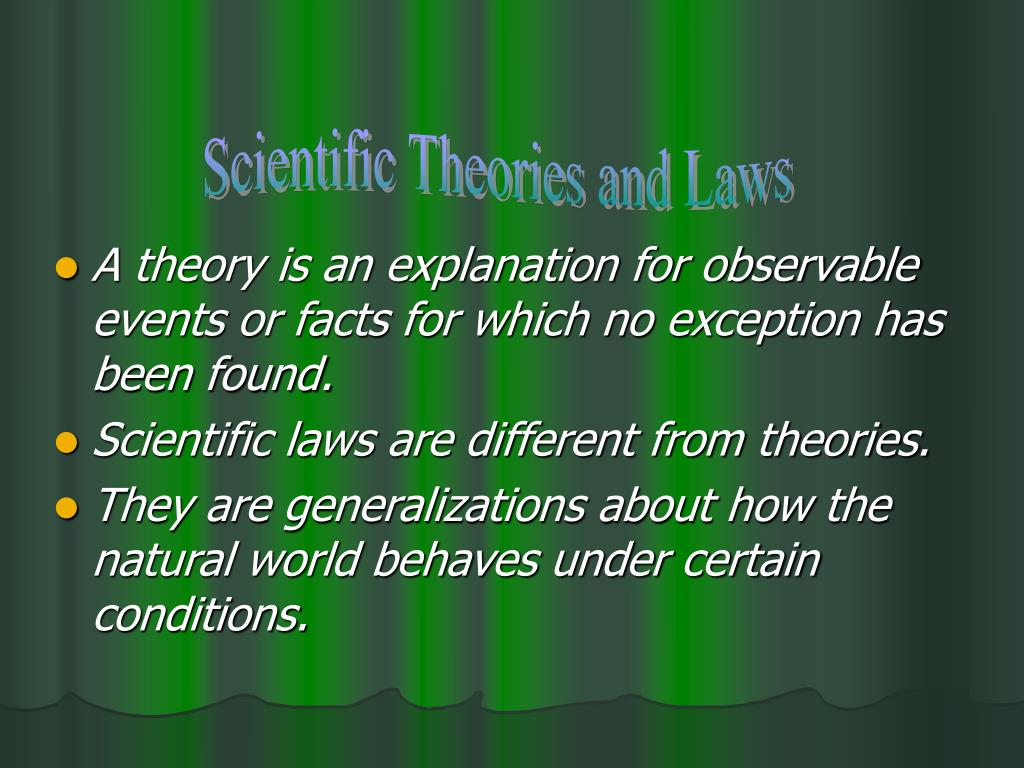 Scientific Theories and Laws

- A theory is an explanation for observable events or facts for which no exception has been found.
- Scientific laws are different from theories.
- They are generalizations about how the natural world behaves under certain conditions.